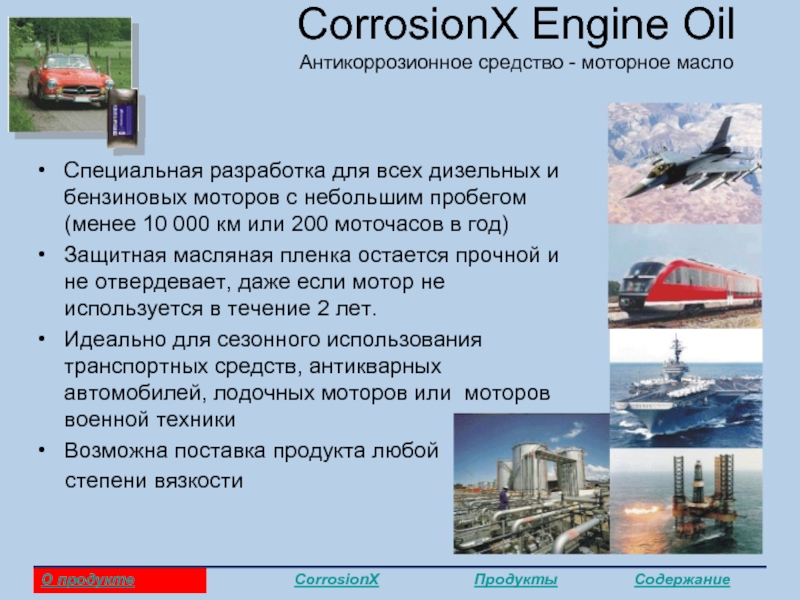 CorrosionX Engine Oil
Антикоррозионное средство - моторное масло

• Специальная разработка для всех дизельных и бензиновых моторов с небольшим пробегом (менее 10 000 км или 200 моточасов в год)
• Защитная масляная пленка остается прочной и не отвердевает, даже если мотор не используется в течение 2 лет.
• Идеально для сезонного использования транспортных средств, антикварных автомобилей, лодочных моторов или моторов военной техники
• Возможна поставка продукта любой степени вязкости

О продукте CorrosionX Продукты Содержание